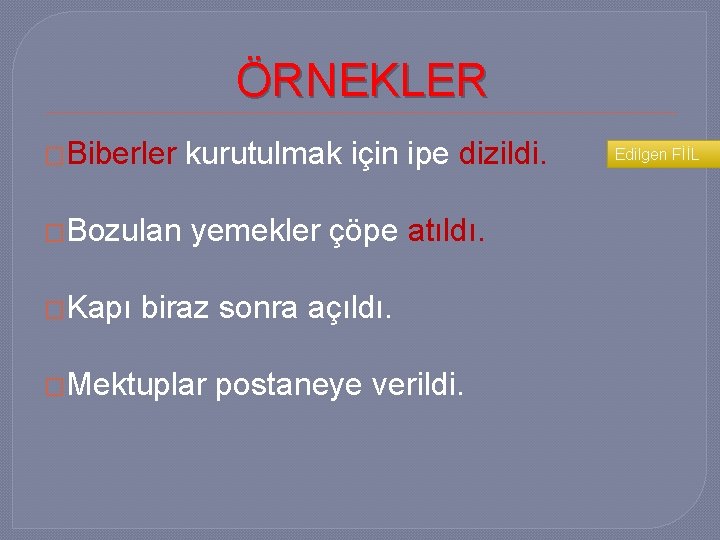 ÖRNEKLER

Biberler kurutulmak için ipe dizildi.

Edilgen FİİL

Bozulan yemekler çöpe atıldı.

Kapı biraz sonra açıldı.

Mektuplar postaneye verildi.